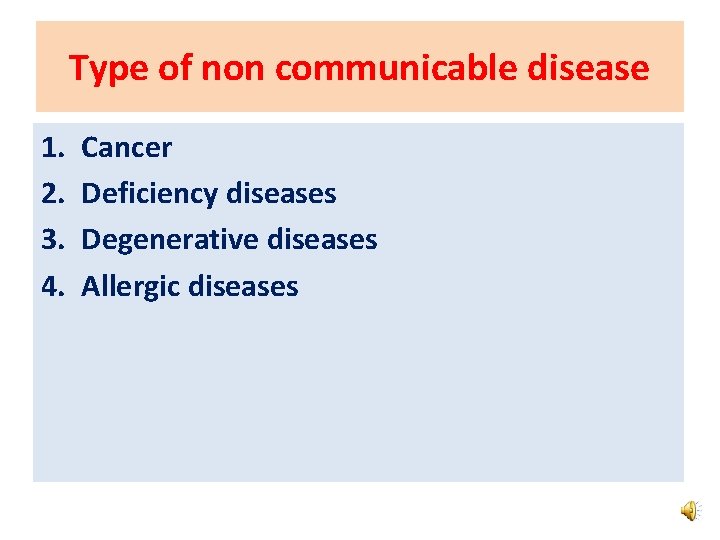 Type of non communicable disease

1. Cancer
2. Deficiency diseases
3. Degenerative diseases
4. Allergic diseases